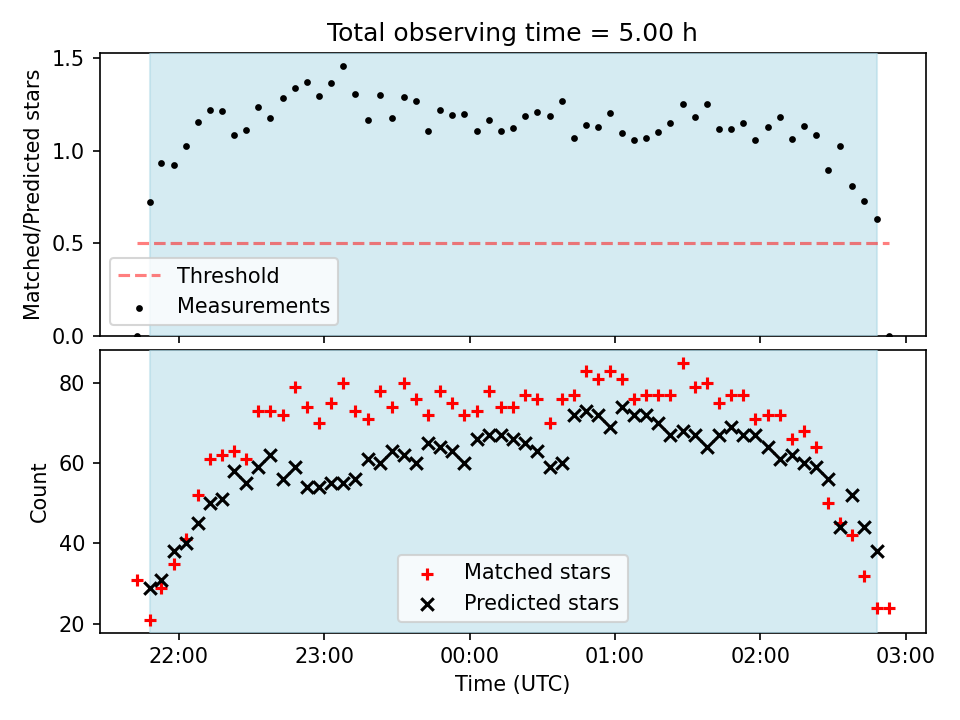 Total observing time = 5.00 h

Matched/Predicted stars

1.5
1.0
0.5
0.0

Threshold
Measurements

Count

80
60
40
20

Matched stars
Predicted stars

22:00
23:00
00:00
01:00
02:00
03:00

Time (UTC)